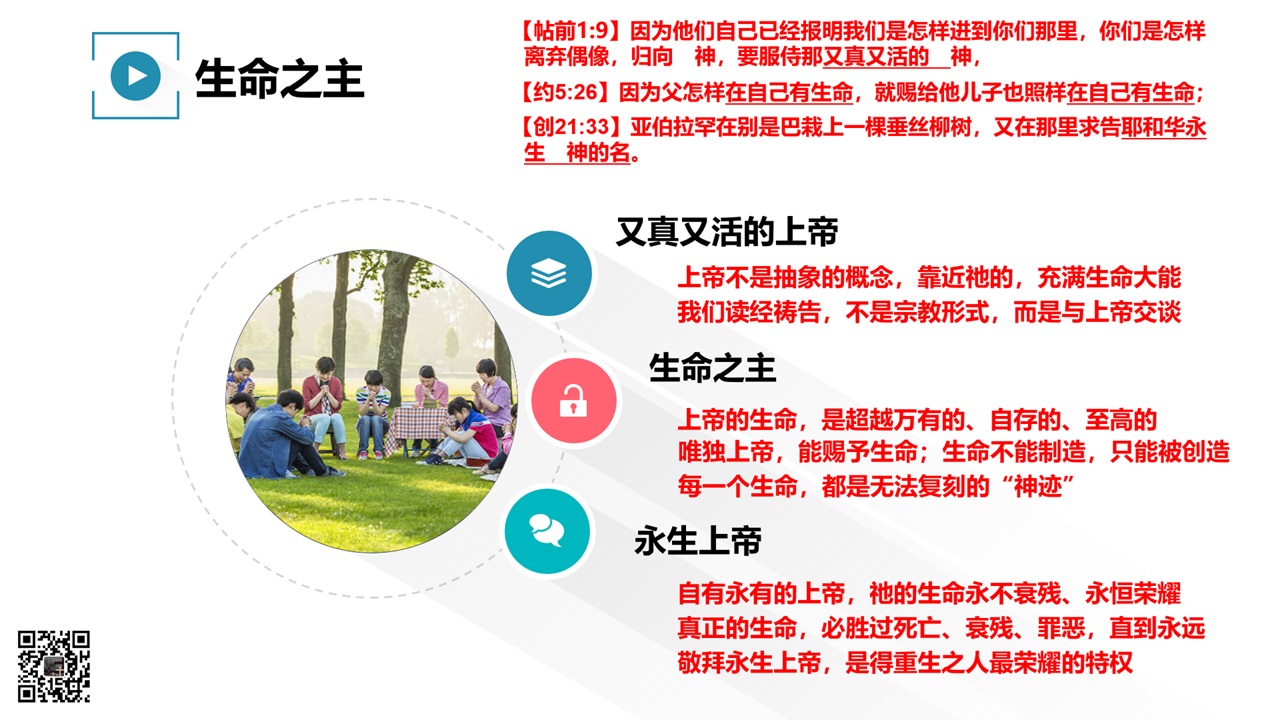 生命之主

【帖前1:9】因为他们自己已经报明我们是怎样进到你们那里，你们是怎样离弃偶像，归向　神，要服侍那又真又活的　神，

【约5:26】因为父怎样在自己有生命，就赐给他儿子也照样在自己有生命；

【创21:33】亚伯拉罕在别是巴栽上一棵垂丝柳树，又在那里求告耶和华永生　神的名。

又真又活的上帝

上帝不是抽象的概念，靠近祂的，充满生命大能
我们读经祷告，不是宗教形式，而是与上帝交谈

生命之主

上帝的生命，是超越万有的、自存的、至高的
唯独上帝，能赐予生命；生命不能制造，只能被创造
每一个生命，都是无法复刻的“神迹”

永生上帝

自有永有的上帝，祂的生命永不衰残、永恒荣耀
真正的生命，必胜过死亡、衰残、罪恶，直到永远
敬拜永生上帝，是得重生之人最荣耀的特权